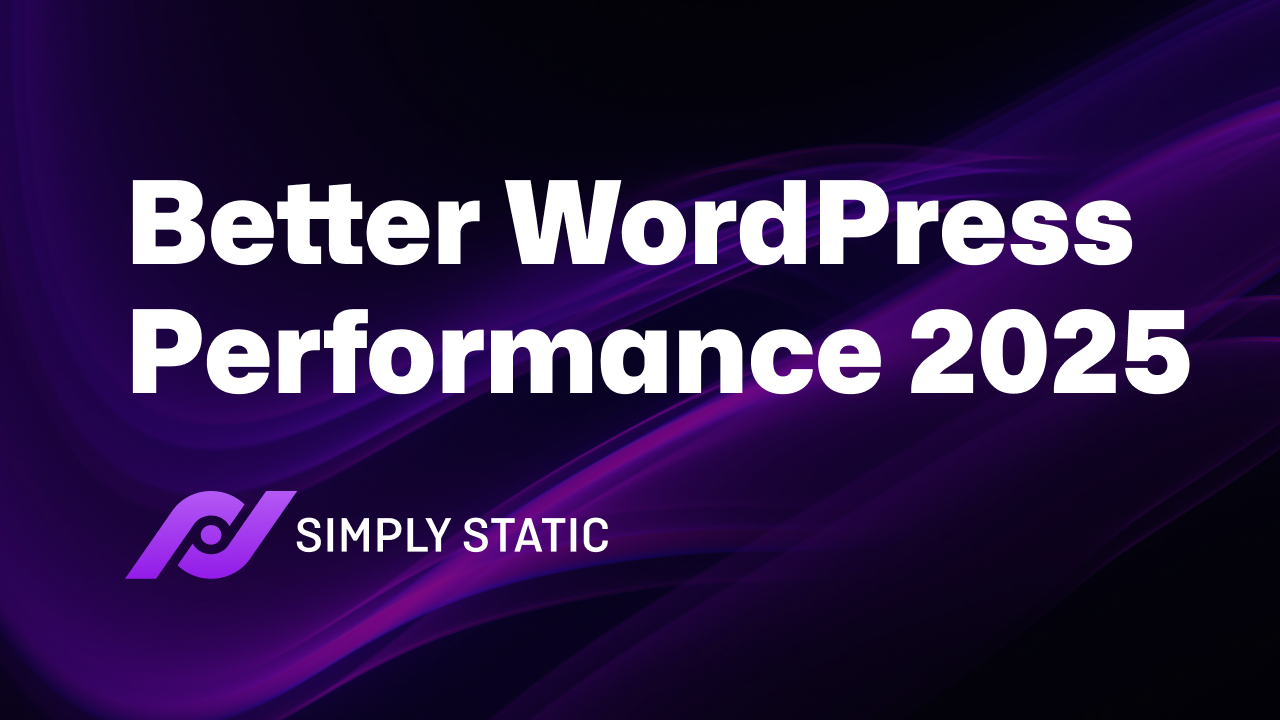 Better WordPress Performance 2025

SIMPLY STATIC